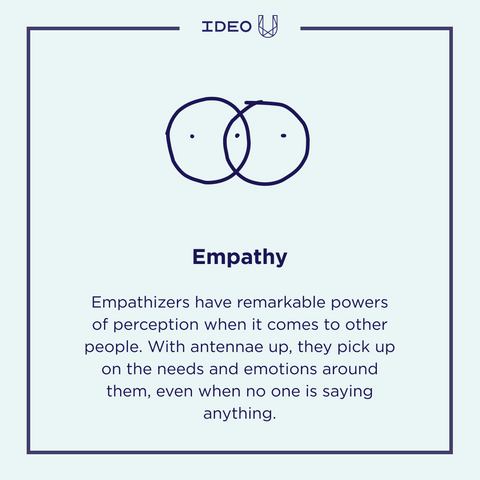 IDEO U

Empathy

Empathizers have remarkable powers of perception when it comes to other people. With antennae up, they pick up on the needs and emotions around them, even when no one is saying anything.